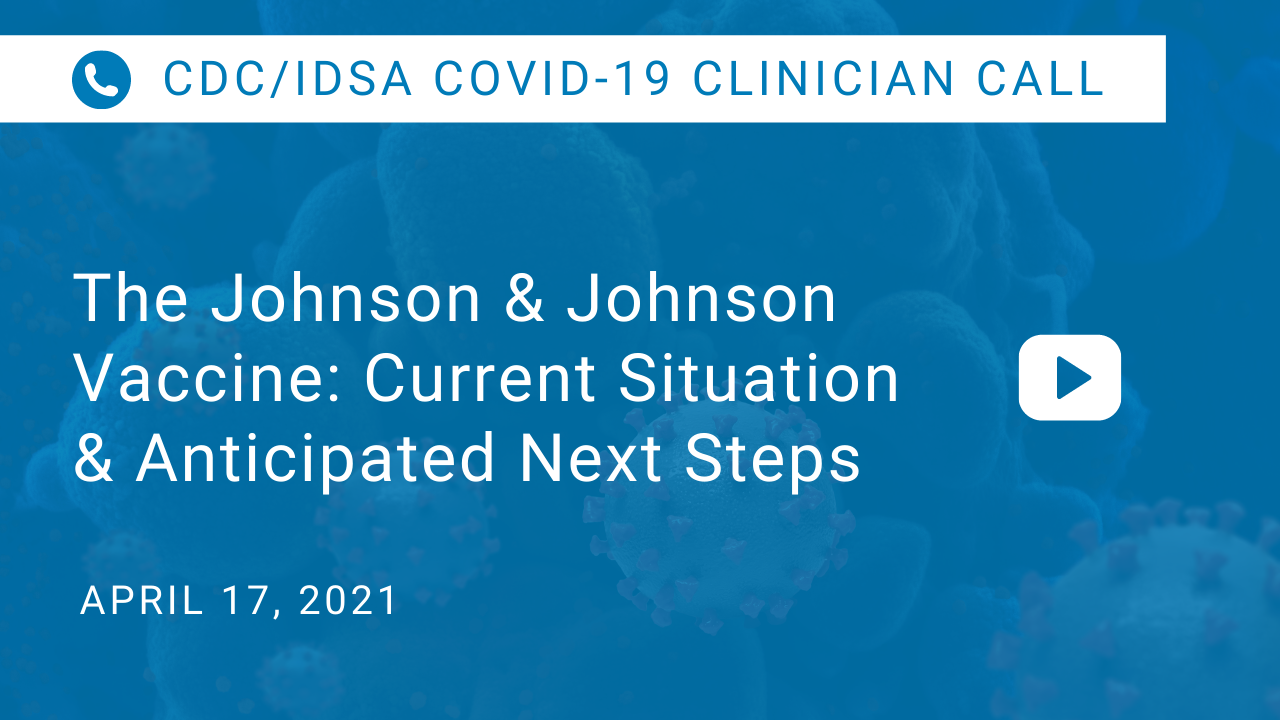 CDC/IDSA COVID-19 CLINICIAN CALL

The Johnson & Johnson Vaccine: Current Situation & Anticipated Next Steps

APRIL 17, 2021